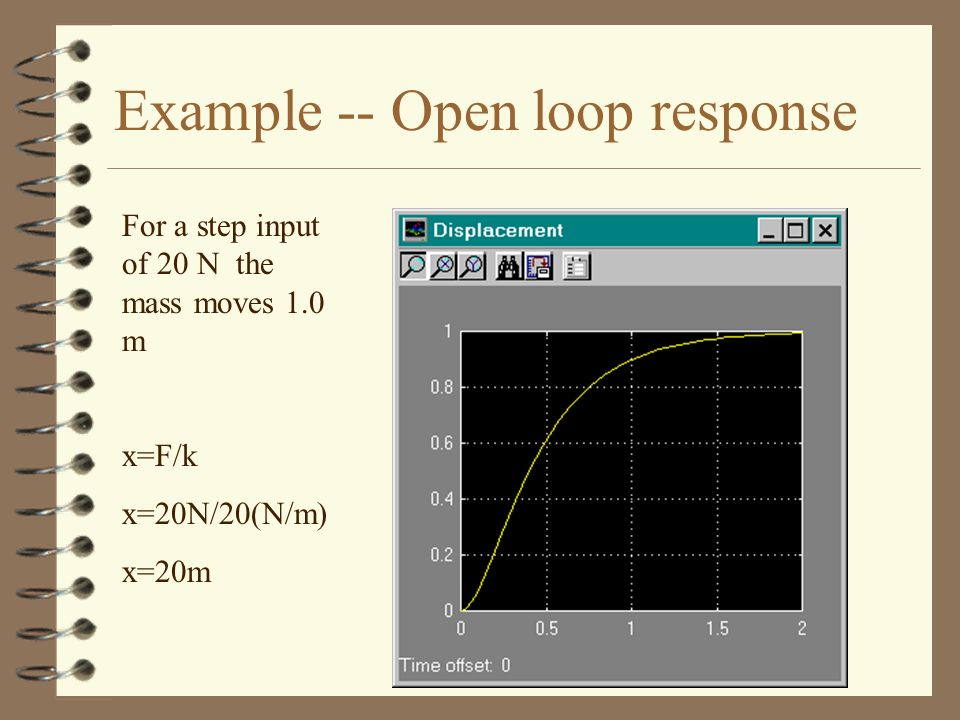 Example -- Open loop response

For a step input of 20 N the mass moves 1.0 m

x=F/k

x=20N/20(N/m)

x=20m

Displacement

1
0.8
0.6
0.4
0.2
0
0
0.5
1
1.5
2

Time offset: 0